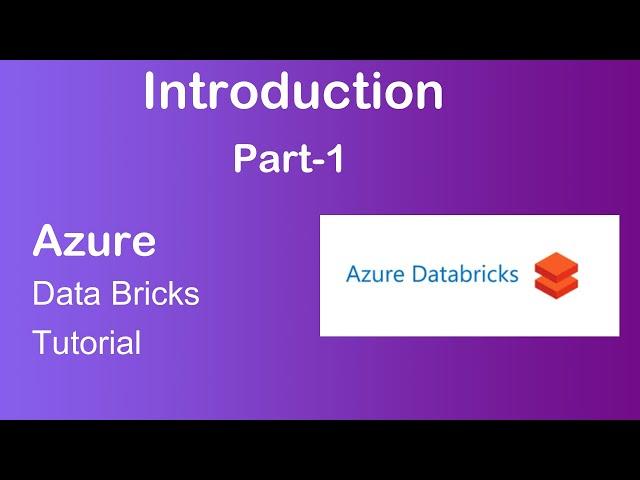 Introduction

Part-1

Azure

Data Bricks

Tutorial

Azure Databricks